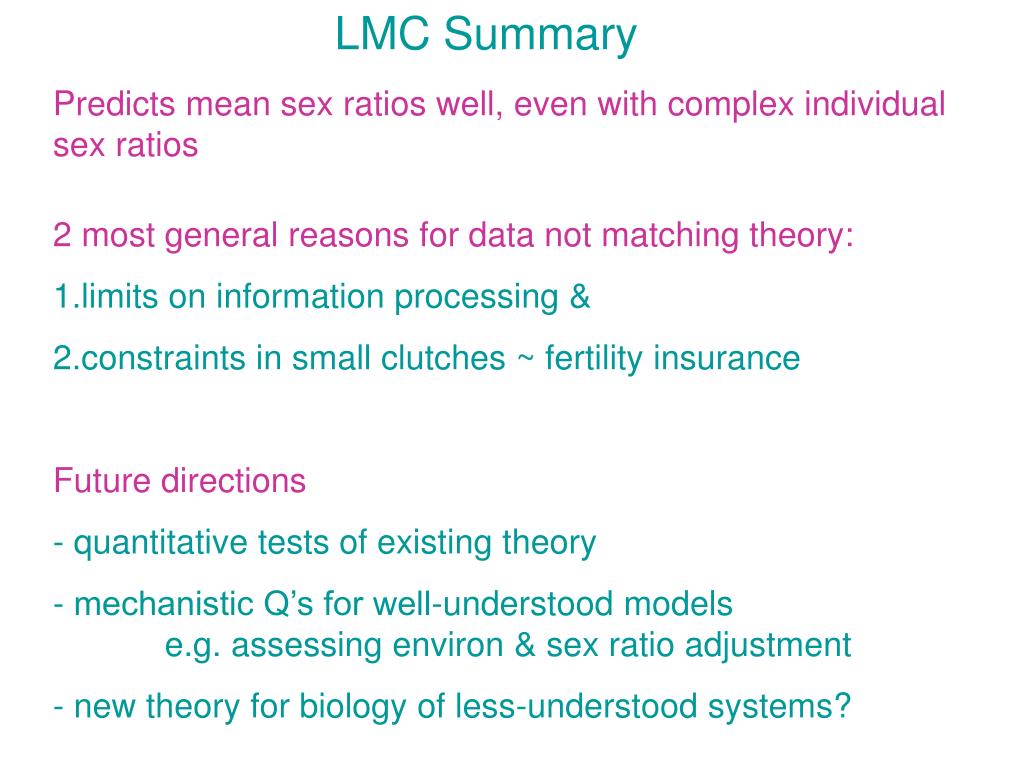 LMC Summary

Predicts mean sex ratios well, even with complex individual sex ratios

2 most general reasons for data not matching theory:

1.limits on information processing &

2.constraints in small clutches ~ fertility insurance

Future directions

- quantitative tests of existing theory

- mechanistic Q's for well-understood models
e.g. assessing environ & sex ratio adjustment

- new theory for biology of less-understood systems?